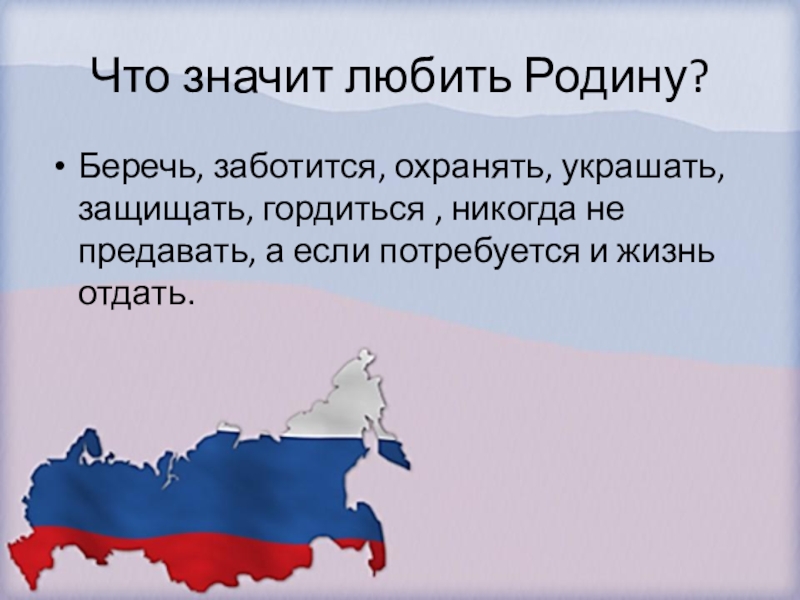 Что значит любить Родину?

• Беречь, заботится, охранять, украшать, защищать, гордиться , никогда не предавать, а если потребуется и жизнь отдать.